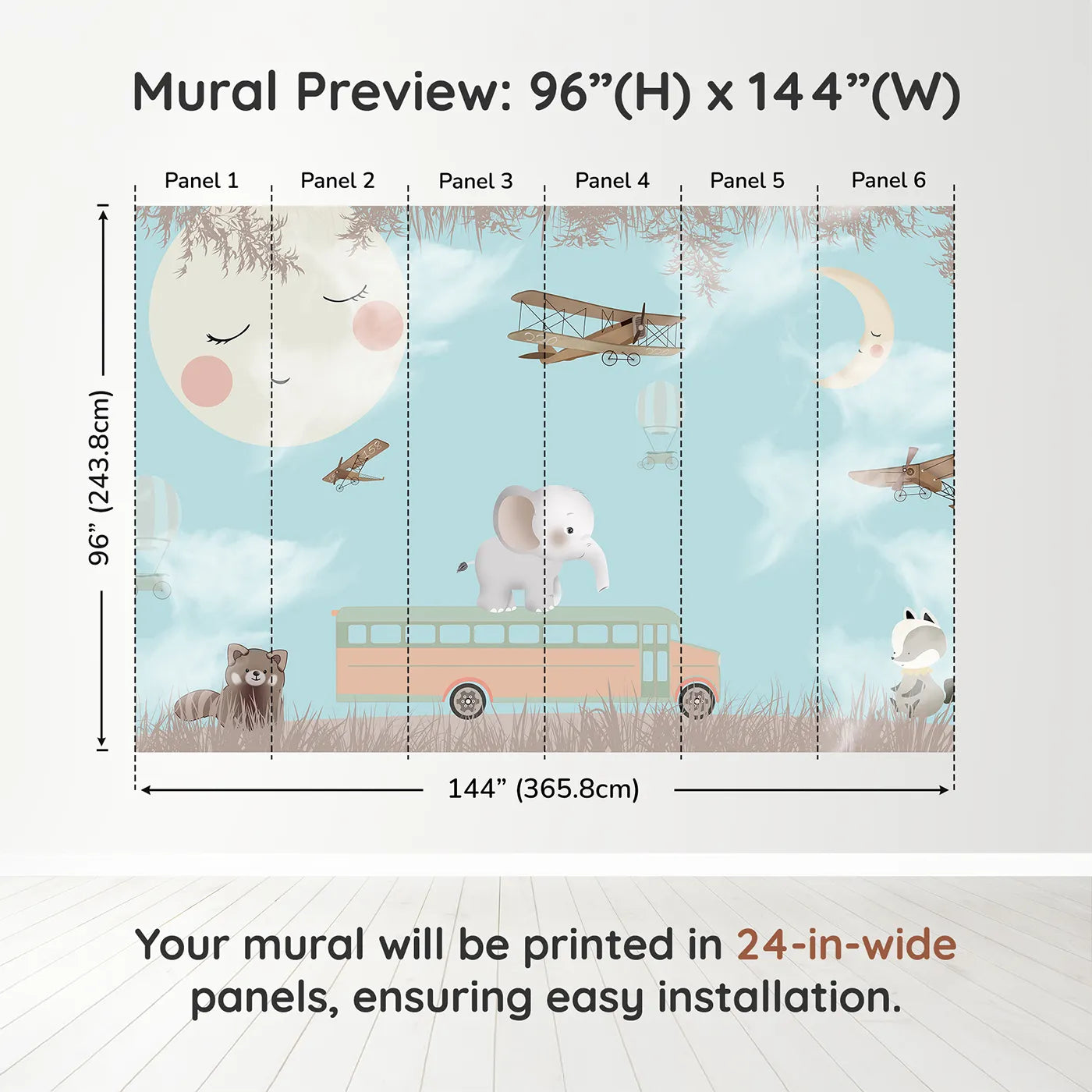 Mural Preview: 96”(H) x 144”(W)

Panel 1 Panel 2 Panel 3 Panel 4 Panel 5 Panel 6

96” (243.8cm)

144” (365.8cm)

Your mural will be printed in 24-in-wide panels, ensuring easy installation.